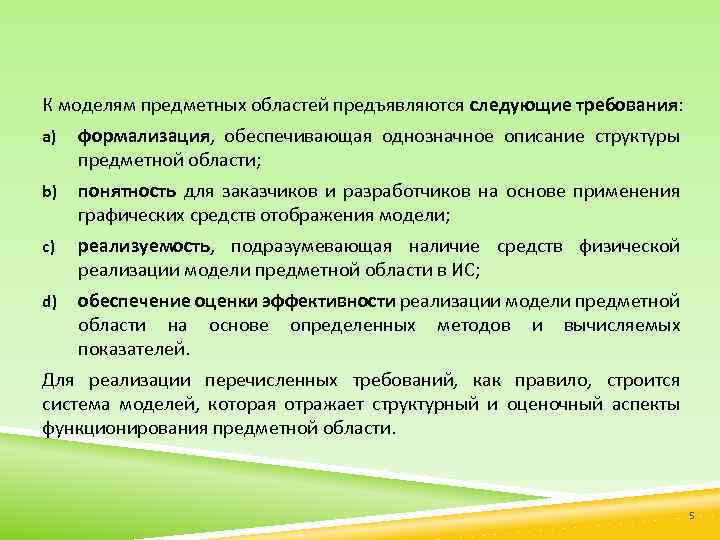 К моделям предметных областей предъявляются следующие требования:

a) формализация, обеспечивающая однозначное описание структуры предметной области;

b) понятность для заказчиков и разработчиков на основе применения графических средств отображения модели;

c) реализуемость, подразумевающая наличие средств физической реализации модели предметной области в ИС;

d) обеспечение оценки эффективности реализации модели предметной области на основе определенных методов и вычисляемых показателей.

Для реализации перечисленных требований, как правило, строится система моделей, которая отражает структурный и оценочный аспекты функционирования предметной области.

5